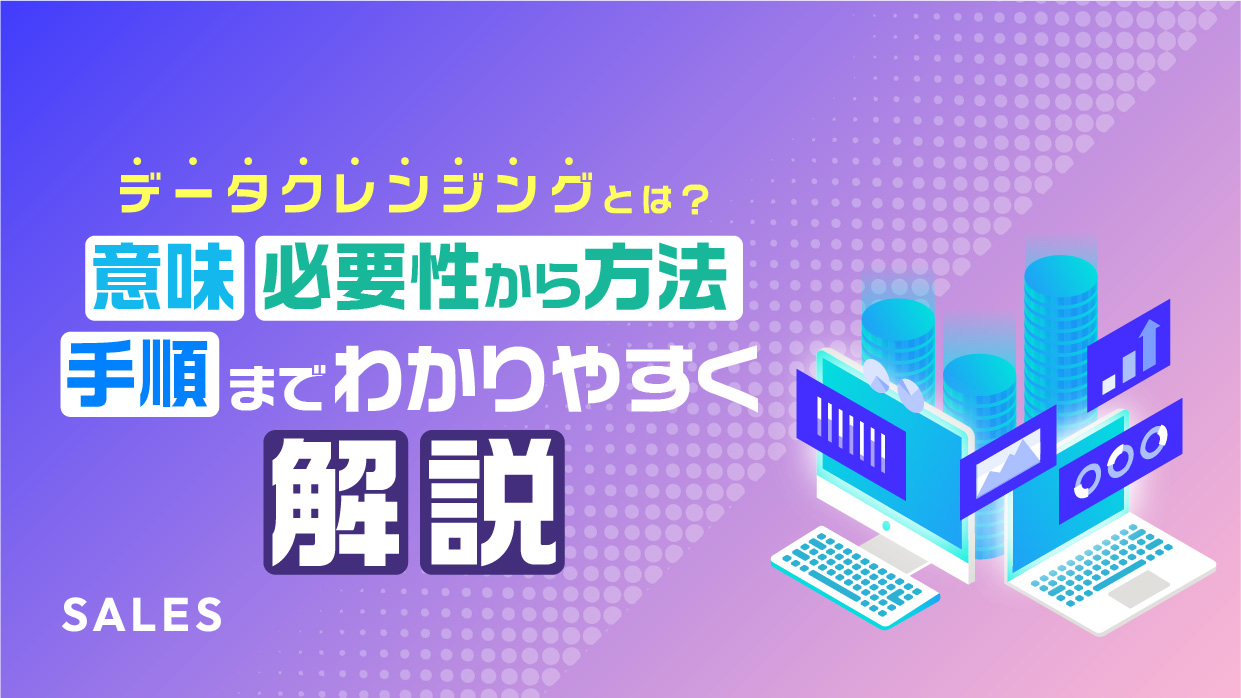 データクレンジングとは？
意味 必要性から方法
手順までわかりやすく
解説

SALES